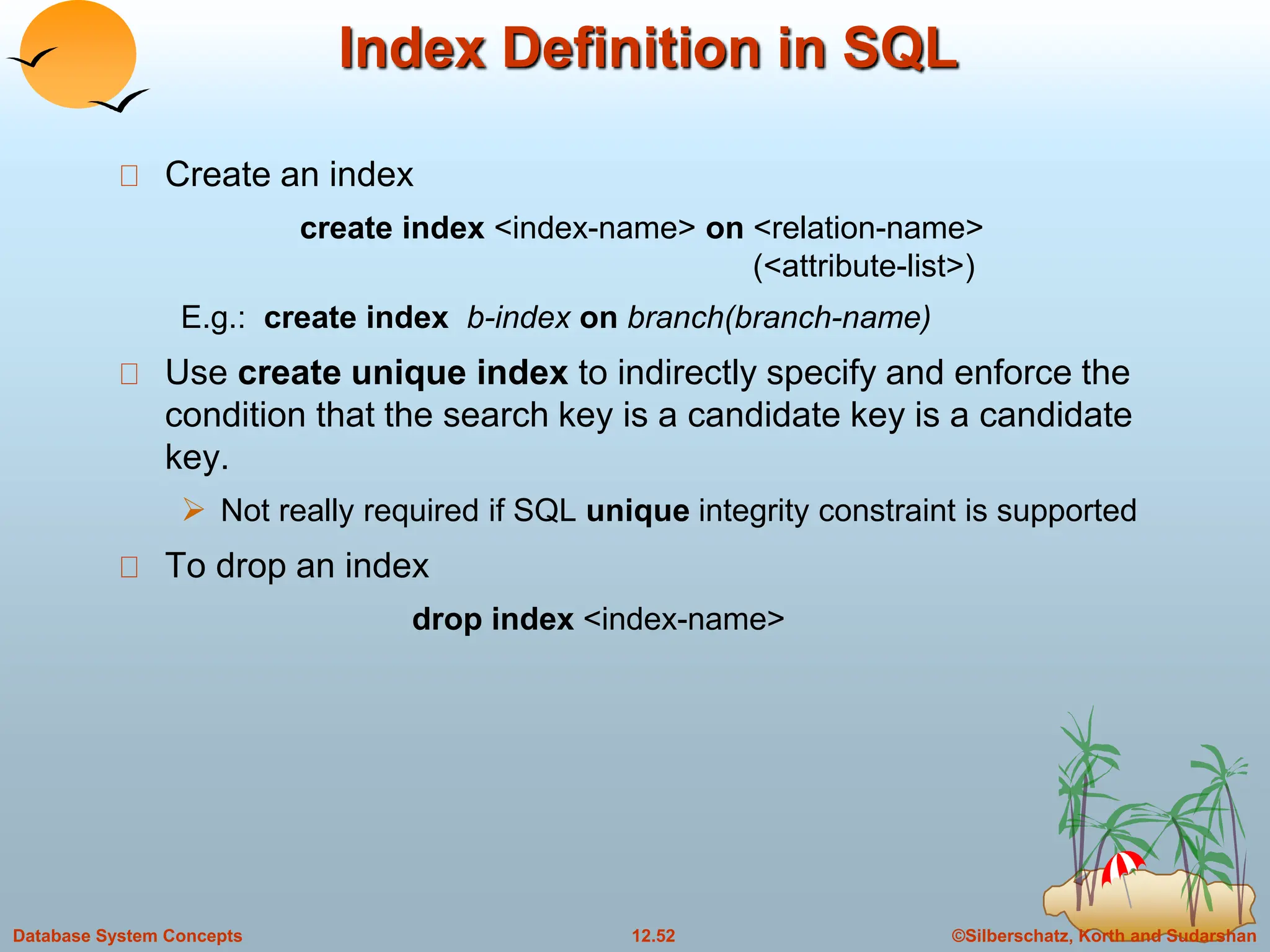 Index Definition in SQL

Create an index

create index <index-name> on <relation-name> (<attribute-list>)

E.g.: create index b-index on branch(branch-name)

Use create unique index to indirectly specify and enforce the condition that the search key is a candidate key is a candidate key.

Not really required if SQL unique integrity constraint is supported

To drop an index

drop index <index-name>

Database System Concepts
12.52
©Silberschatz, Korth and Sudarshan